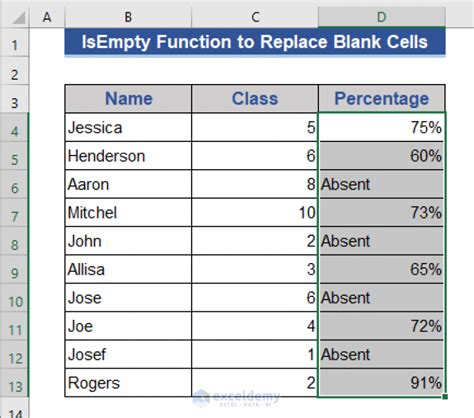 |  | A | B | C | D |
|---|---|---|---|---|
| 1 |  | IsEmpty Function to Replace Blank Cells |  |  |
| 2 |  |  |  |  |
| 3 |  | Name | Class | Percentage |
| 4 |  | Jessica | 5 | 75% |
| 5 |  | Henderson | 6 | 60% |
| 6 |  | Aaron | 8 | Absent |
| 7 |  | Mitchel | 10 | 73% |
| 8 |  | John | 2 | Absent |
| 9 |  | Allisa | 3 | 65% |
| 10 |  | Jose | 6 | Absent |
| 11 |  | Joe | 4 | 72% |
| 12 |  | Josef | 1 | Absent |
| 13 |  | Rogers | 2 | 91% |
| 14 |  |  |  |  |

exceldemy
EXCEL · DATA · BI